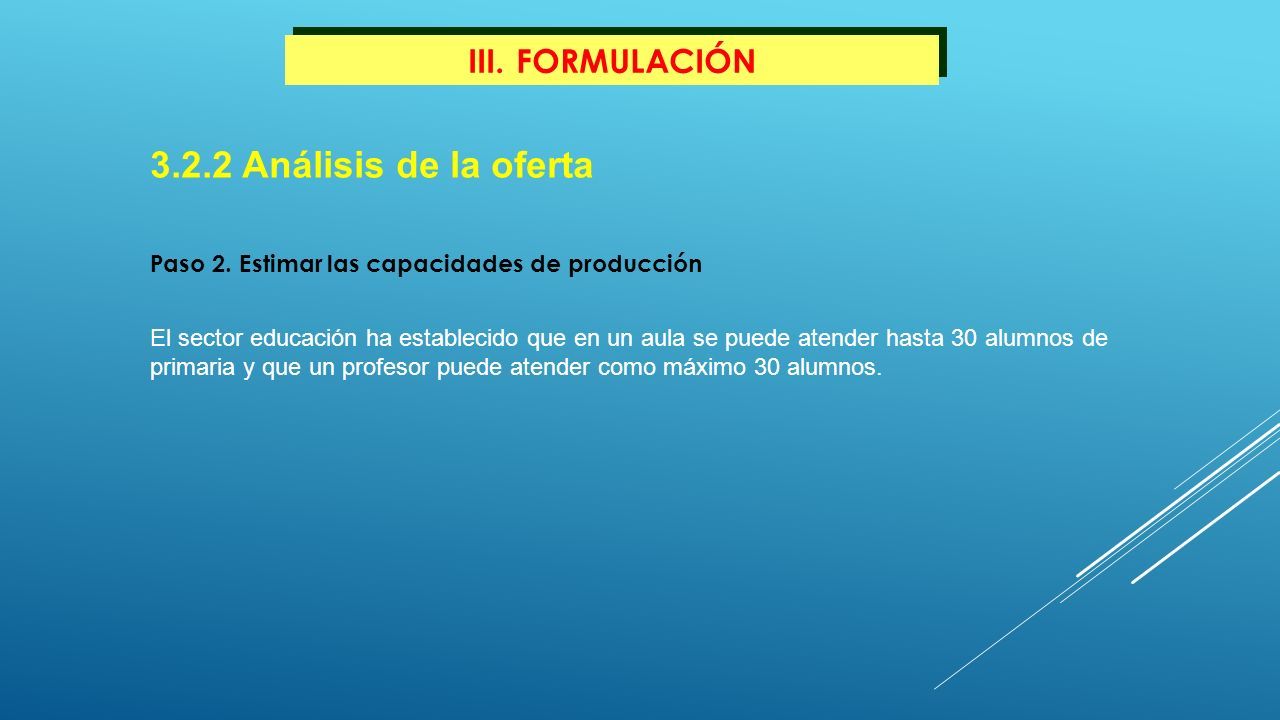 III. FORMULACIÓN

3.2.2 Análisis de la oferta

Paso 2. Estimar las capacidades de producción

El sector educación ha establecido que en un aula se puede atender hasta 30 alumnos de primaria y que un profesor puede atender como máximo 30 alumnos.